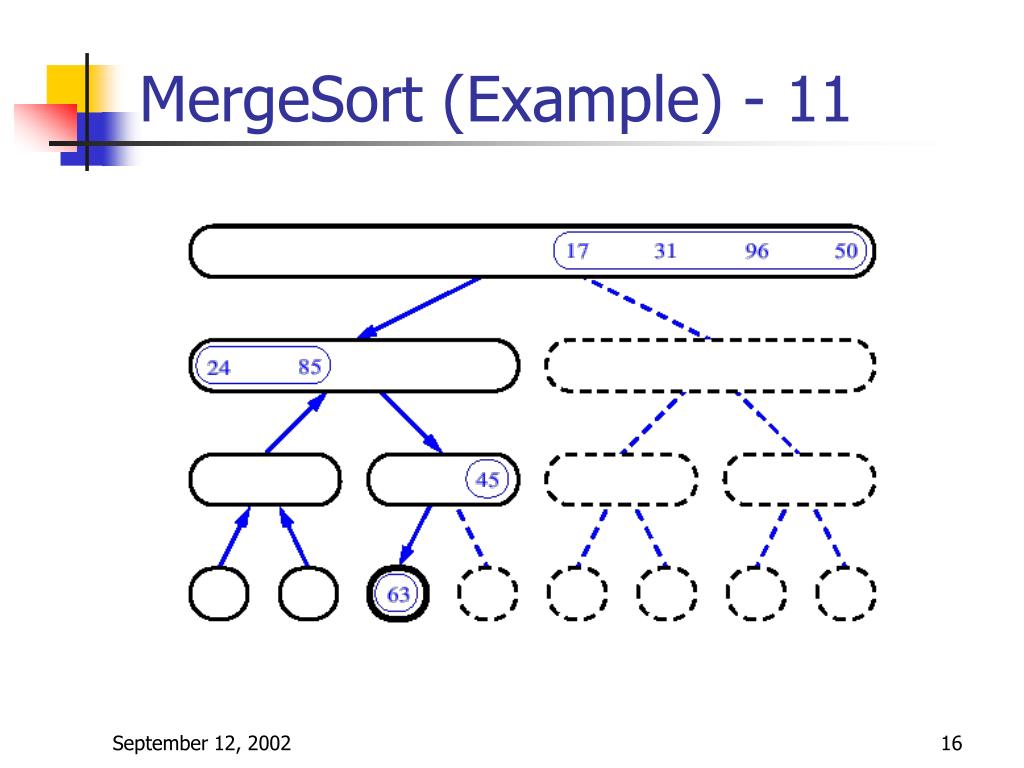 MergeSort (Example) - 11

17 31 96 50

24 85

45

63

September 12, 2002

16